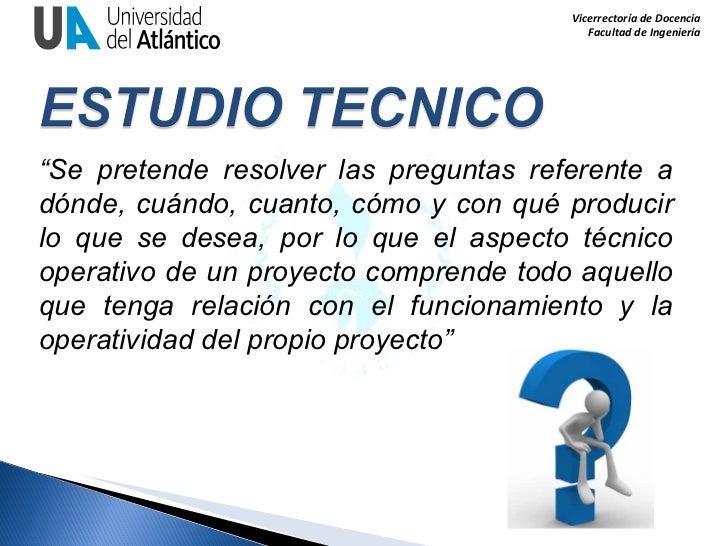 UA Universidad del Atlántico

Vicerrectoría de Docencia
Facultad de Ingeniería

ESTUDIO TECNICO

“Se pretende resolver las preguntas referente a dónde, cuándo, cuanto, cómo y con qué producir lo que se desea, por lo que el aspecto técnico operativo de un proyecto comprende todo aquello que tenga relación con el funcionamiento y la operatividad del propio proyecto”